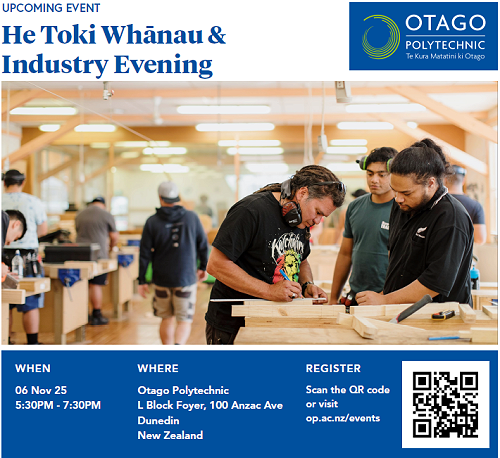 UPCOMING EVENT

He Toki Whānau & Industry Evening

OTAGO POLYTECHNIC
Te Kura Matatini ki Otago

WHEN
06 Nov 25
5:30PM - 7:30PM

WHERE
Otago Polytechnic
L Block Foyer, 100 Anzac Ave
Dunedin
New Zealand

REGISTER
Scan the QR code or visit op.ac.nz/events